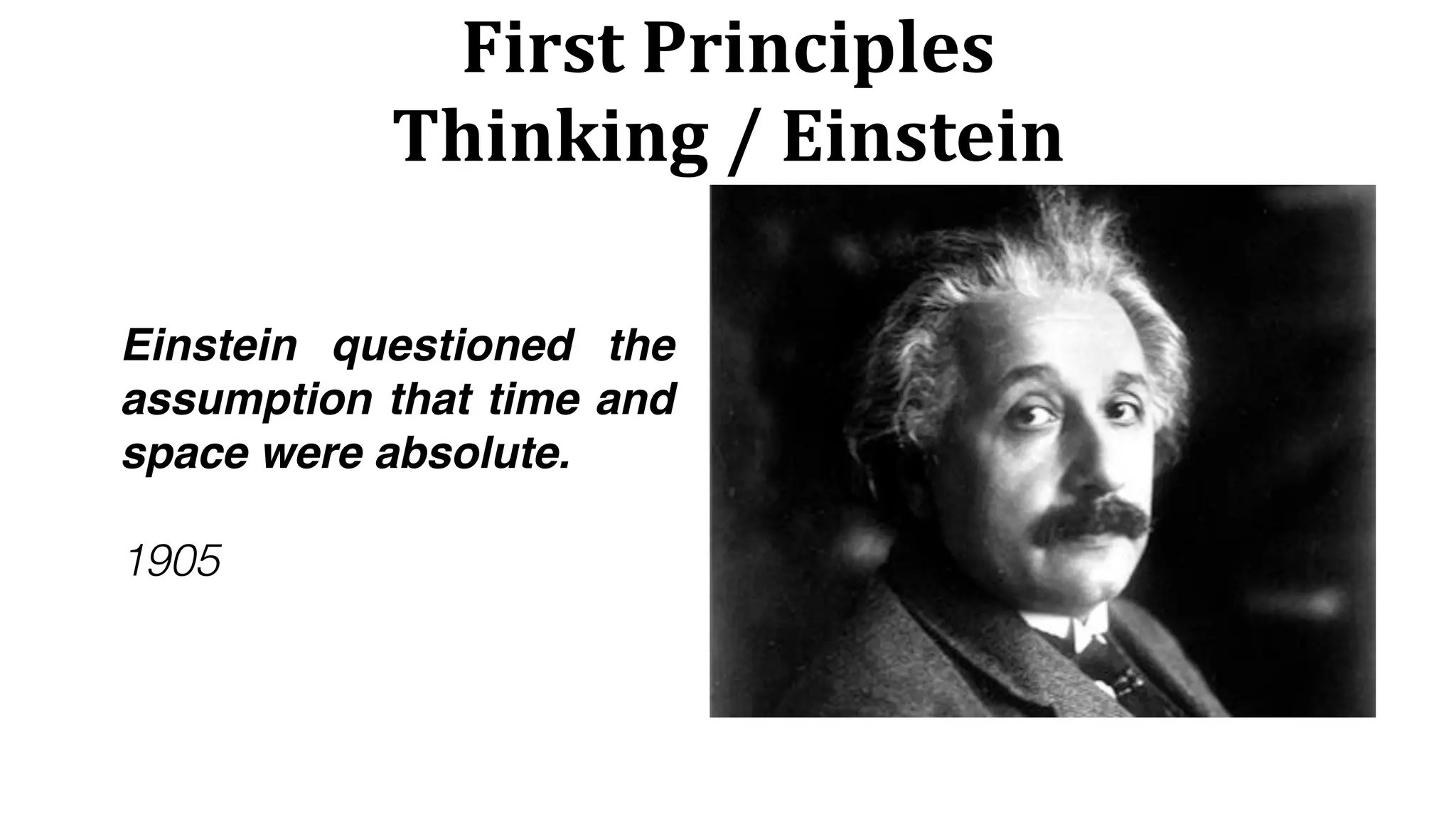 First Principles Thinking / Einstein

Einstein questioned the assumption that time and space were absolute.

1905